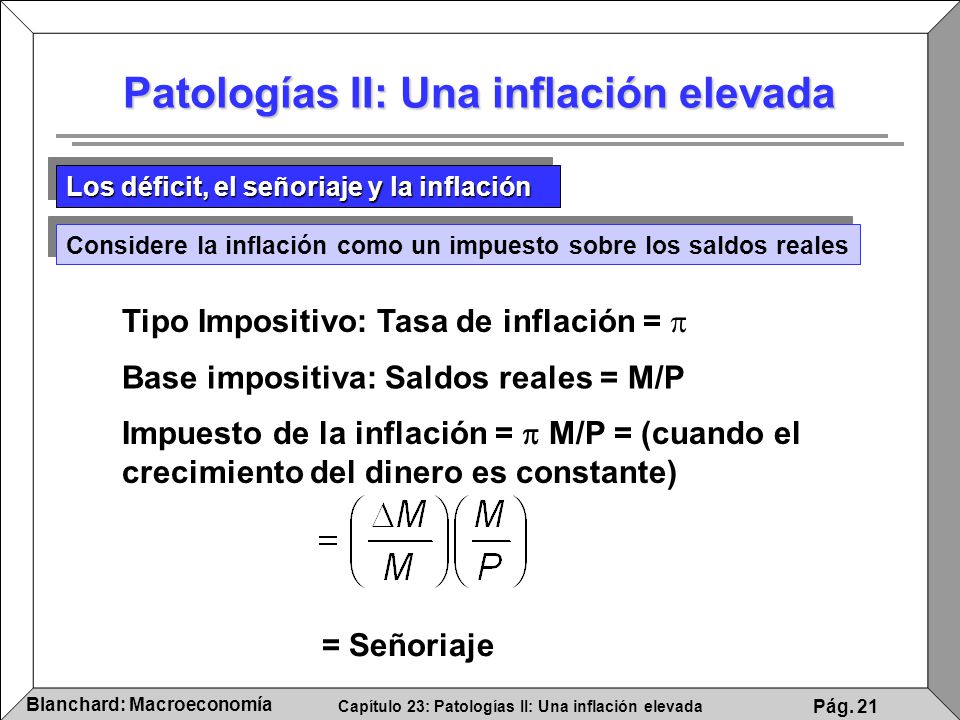 Patologías II: Una inflación elevada

Los déficit, el señoriaje y la inflación

Considere la inflación como un impuesto sobre los saldos reales

Tipo Impositivo: Tasa de inflación = $\pi$

Base impositiva: Saldos reales = M/P

Impuesto de la inflación = $\pi$ M/P = (cuando el crecimiento del dinero es constante)

$= \left(\frac{\Delta M}{M}\right)\left(\frac{M}{P}\right)$

= Señoriaje

Blanchard: Macroeconomía

Capítulo 23: Patologías II: Una inflación elevada

Pág. 21